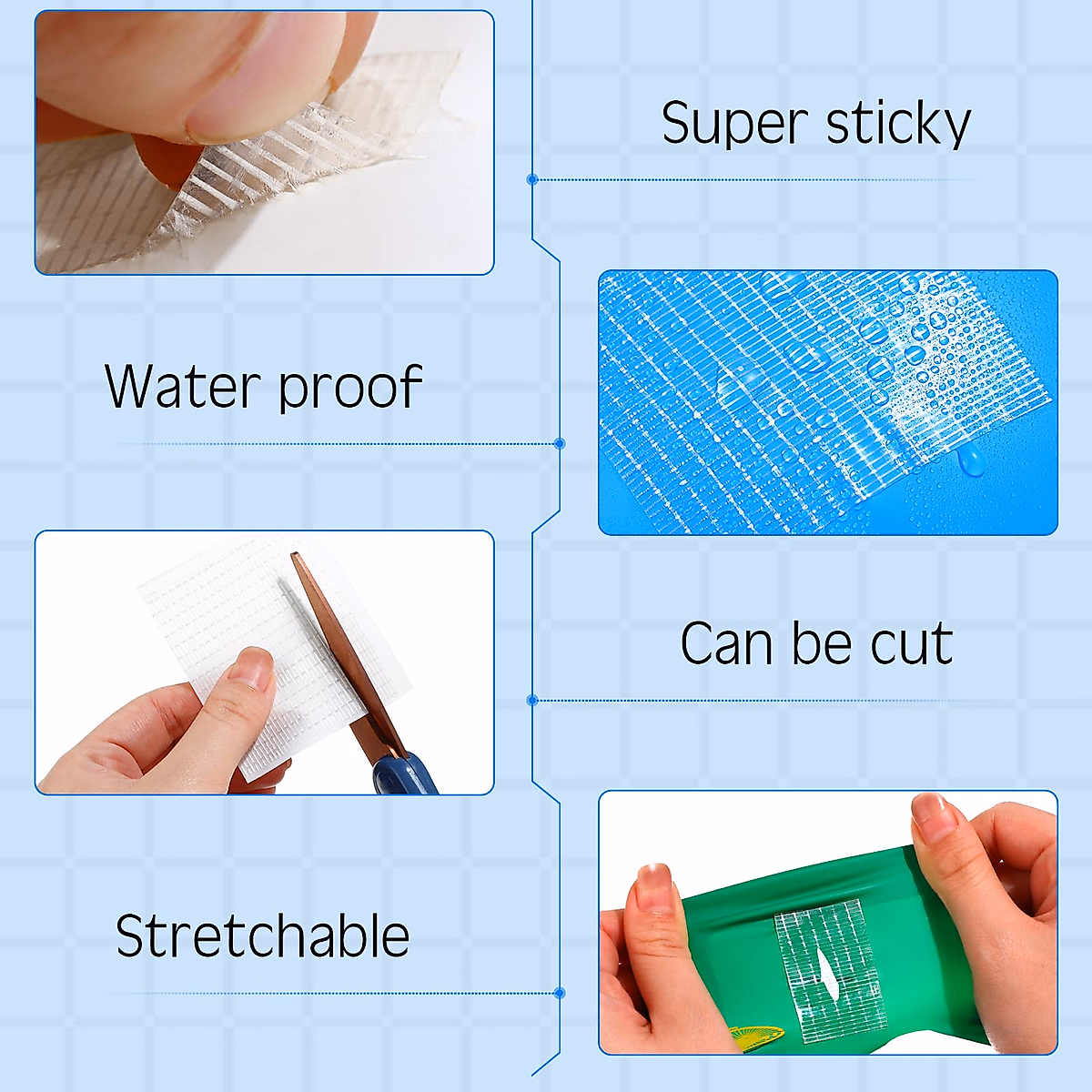 Super sticky

Water proof

Can be cut

Stretchable